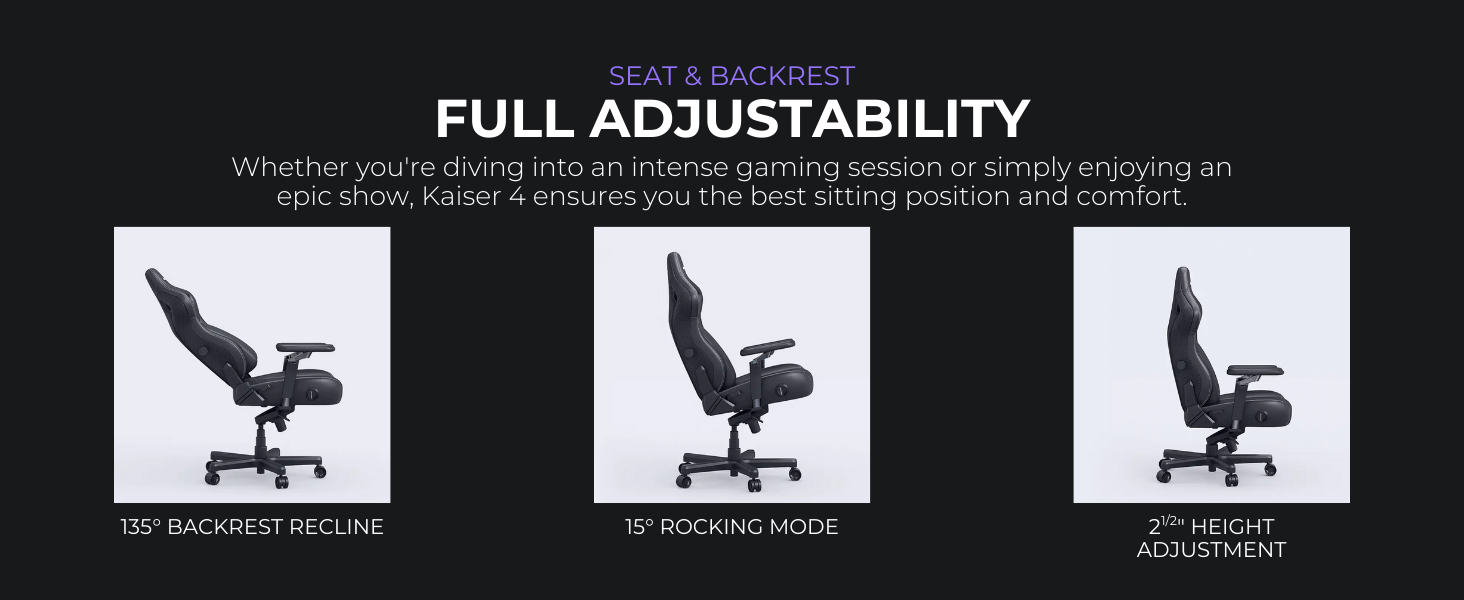 SEAT & BACKREST

FULL ADJUSTABILITY

Whether you're diving into an intense gaming session or simply enjoying an epic show, Kaiser 4 ensures you the best sitting position and comfort.

135° BACKREST RECLINE

15° ROCKING MODE

$2^{1/2}$" HEIGHT ADJUSTMENT